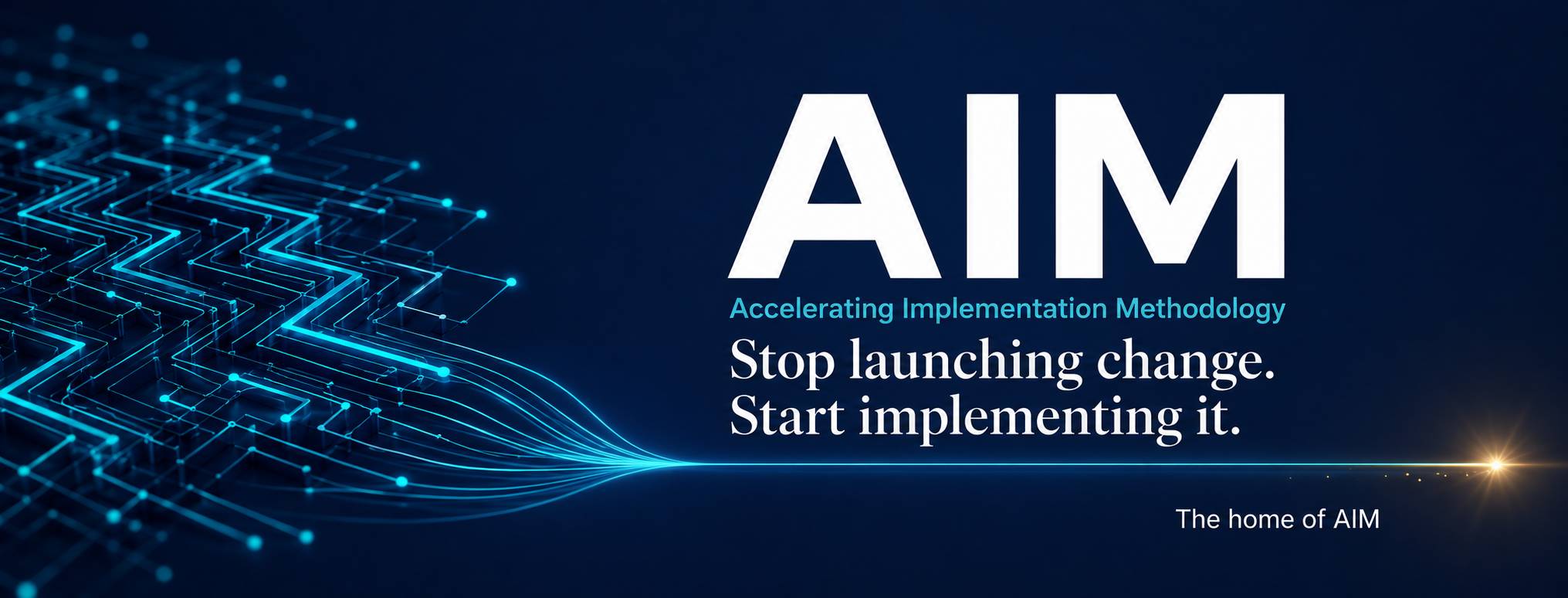 AIM

Accelerating Implementation Methodology

Stop launching change. Start implementing it.

The home of AIM